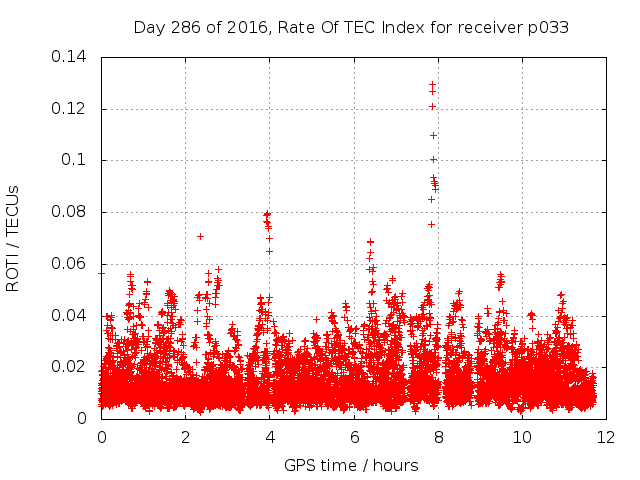 Day 286 of 2016, Rate Of TEC Index for receiver p033

ROTI / TECUs

0.14
0.12
0.1
0.08
0.06
0.04
0.02
0

0
2
4
6
8
10
12

GPS time / hours